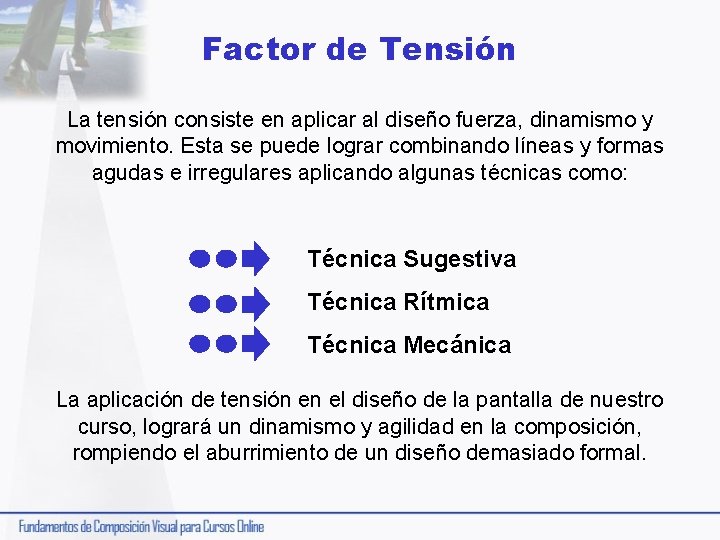 Factor de Tensión

La tensión consiste en aplicar al diseño fuerza, dinamismo y movimiento. Esta se puede lograr combinando líneas y formas agudas e irregulares aplicando algunas técnicas como:

Técnica Sugestiva

Técnica Rítmica

Técnica Mecánica

La aplicación de tensión en el diseño de la pantalla de nuestro curso, logrará un dinamismo y agilidad en la composición, rompiendo el aburrimiento de un diseño demasiado formal.

Fundamentos de Composición Visual para Cursos Online